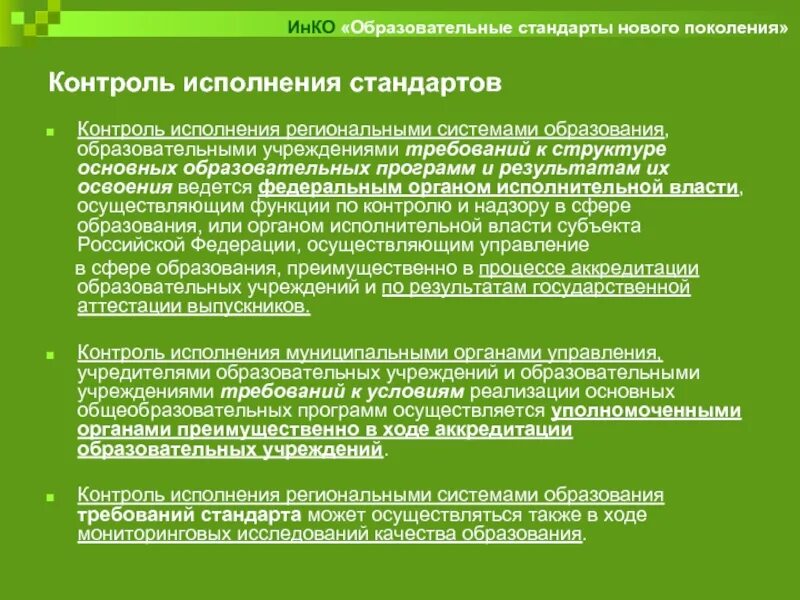 ИнКО «Образовательные стандарты нового поколения»

Контроль исполнения стандартов

Контроль исполнения региональными системами образования, образовательными учреждениями требований к структуре основных образовательных программ и результатам их освоения ведется федеральным органом исполнительной власти, осуществляющим функции по контролю и надзору в сфере образования, или органом исполнительной власти субъекта Российской Федерации, осуществляющим управление в сфере образования, преимущественно в процессе аккредитации образовательных учреждений и по результатам государственной аттестации выпускников.

Контроль исполнения муниципальными органами управления, учредителями образовательных учреждений и образовательными учреждениями требований к условиям реализации основных общеобразовательных программ осуществляется уполномоченными органами преимущественно в ходе аккредитации образовательных учреждений.

Контроль исполнения региональными системами образования требований стандарта может осуществляться также в ходе мониторинговых исследований качества образования.